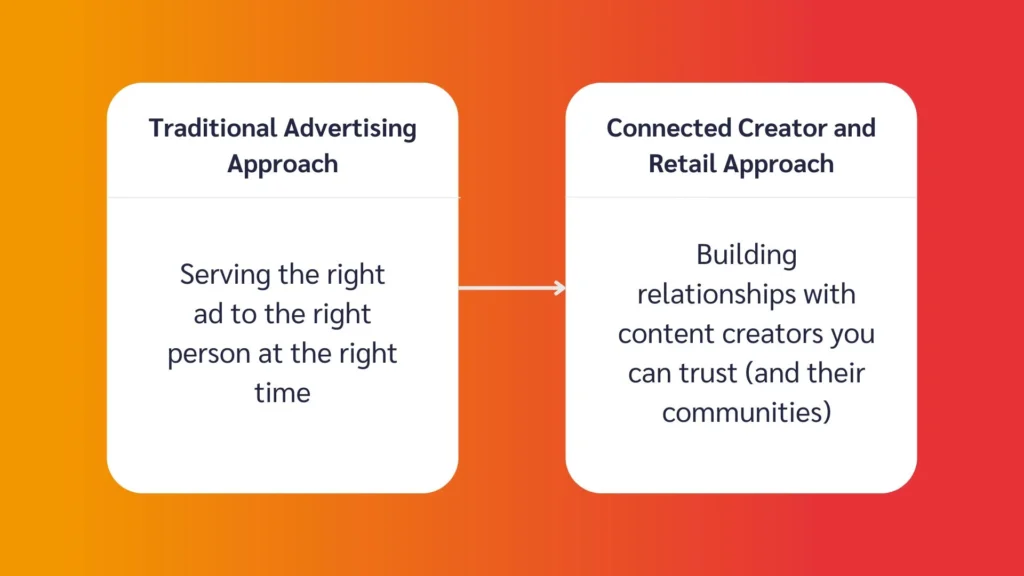 Traditional Advertising Approach

Serving the right ad to the right person at the right time

Connected Creator and Retail Approach

Building relationships with content creators you can trust (and their communities)